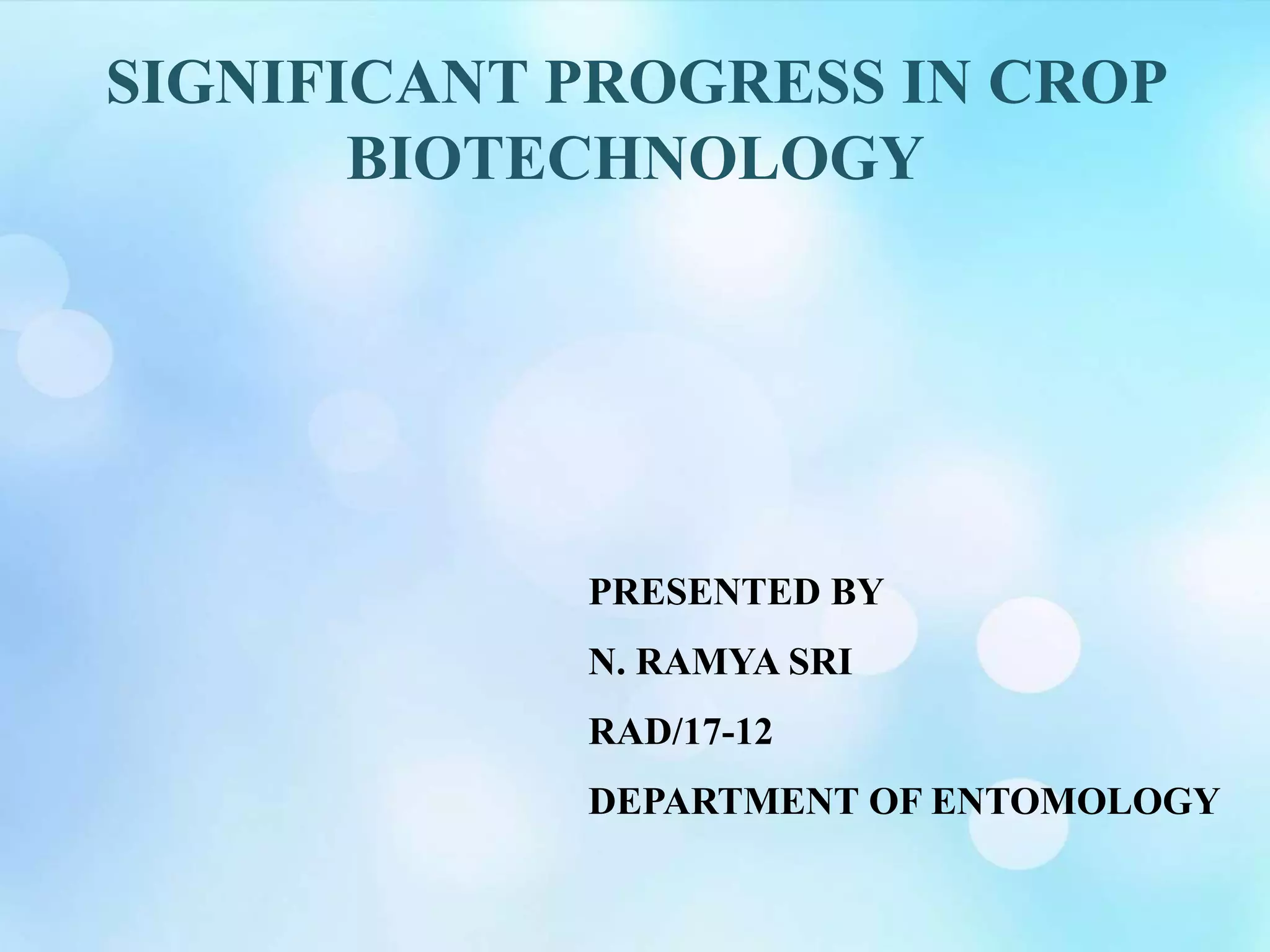 SIGNIFICANT PROGRESS IN CROP BIOTECHNOLOGY

PRESENTED BY

N. RAMYA SRI

RAD/17-12

DEPARTMENT OF ENTOMOLOGY